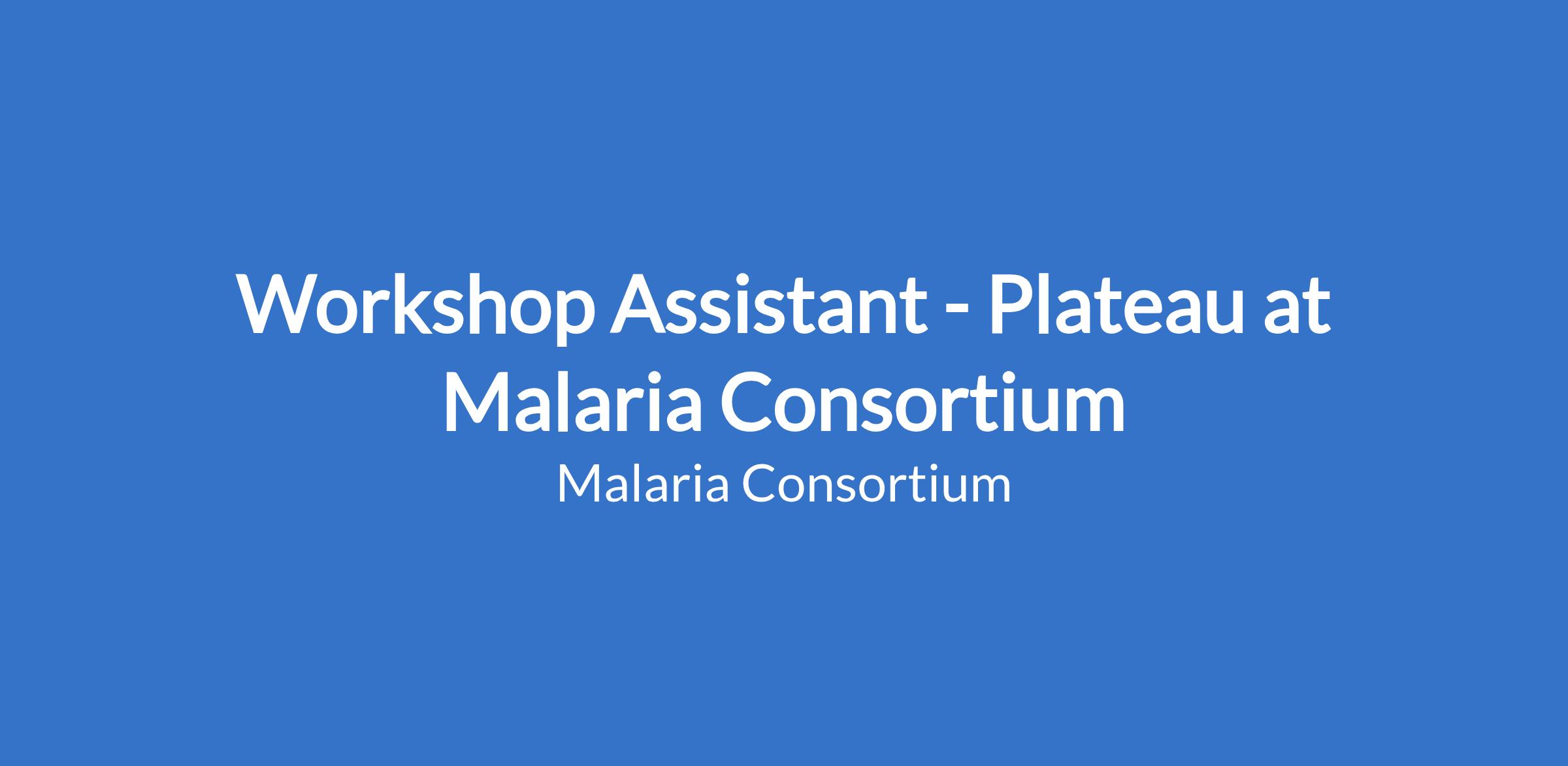 Workshop Assistant - Plateau at Malaria Consortium

Malaria Consortium